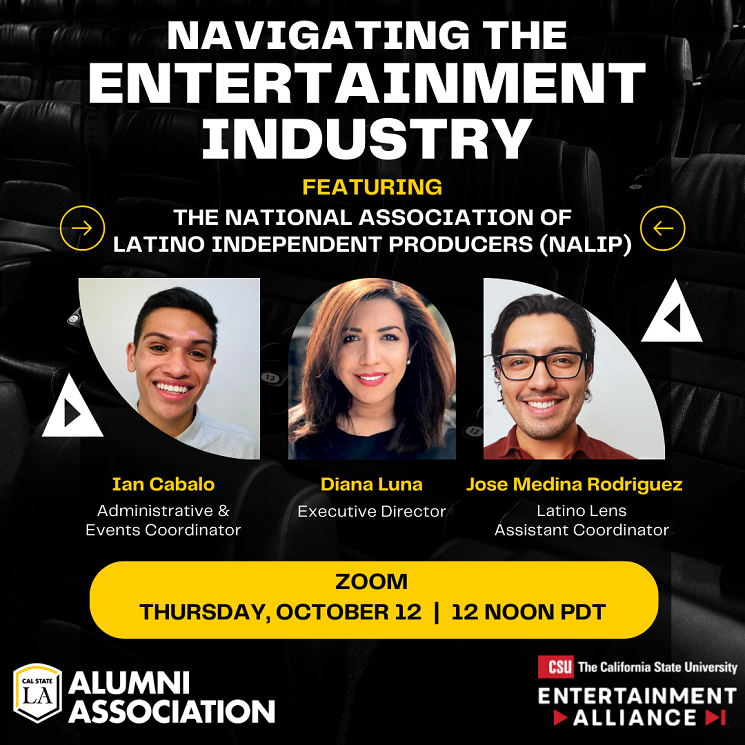 NAVIGATING THE ENTERTAINMENT INDUSTRY

FEATURING

THE NATIONAL ASSOCIATION OF LATINO INDEPENDENT PRODUCERS (NALIP)

Ian Cabalo
Administrative & Events Coordinator

Diana Luna
Executive Director

Jose Medina Rodriguez
Latino Lens Assistant Coordinator

ZOOM
THURSDAY, OCTOBER 12 | 12 NOON PDT

CAL STATE LA
ALUMNI ASSOCIATION

CSU The California State University
ENTERTAINMENT ALLIANCE